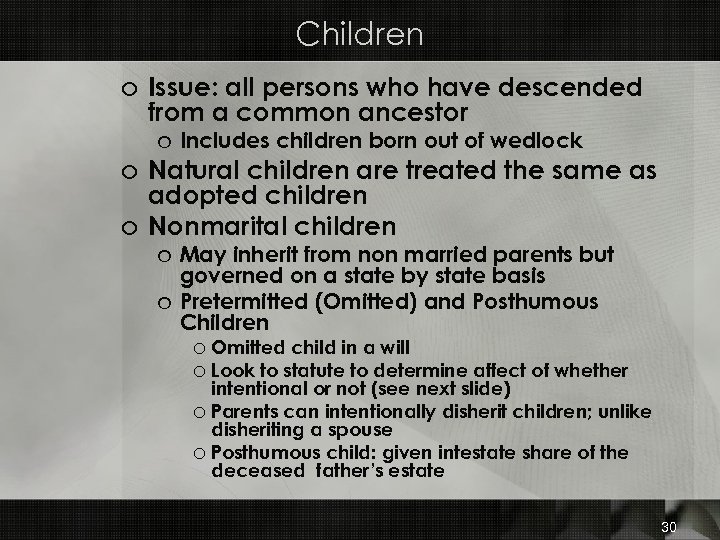 Children

o Issue: all persons who have descended from a common ancestor
o Includes children born out of wedlock
o Natural children are treated the same as adopted children
o Nonmarital children
o May inherit from non married parents but governed on a state by state basis
o Pretermitted (Omitted) and Posthumous Children
o Omitted child in a will
o Look to statute to determine affect of whether intentional or not (see next slide)
o Parents can intentionally disherit children; unlike disheriting a spouse
o Posthumous child: given intestate share of the deceased father's estate

30